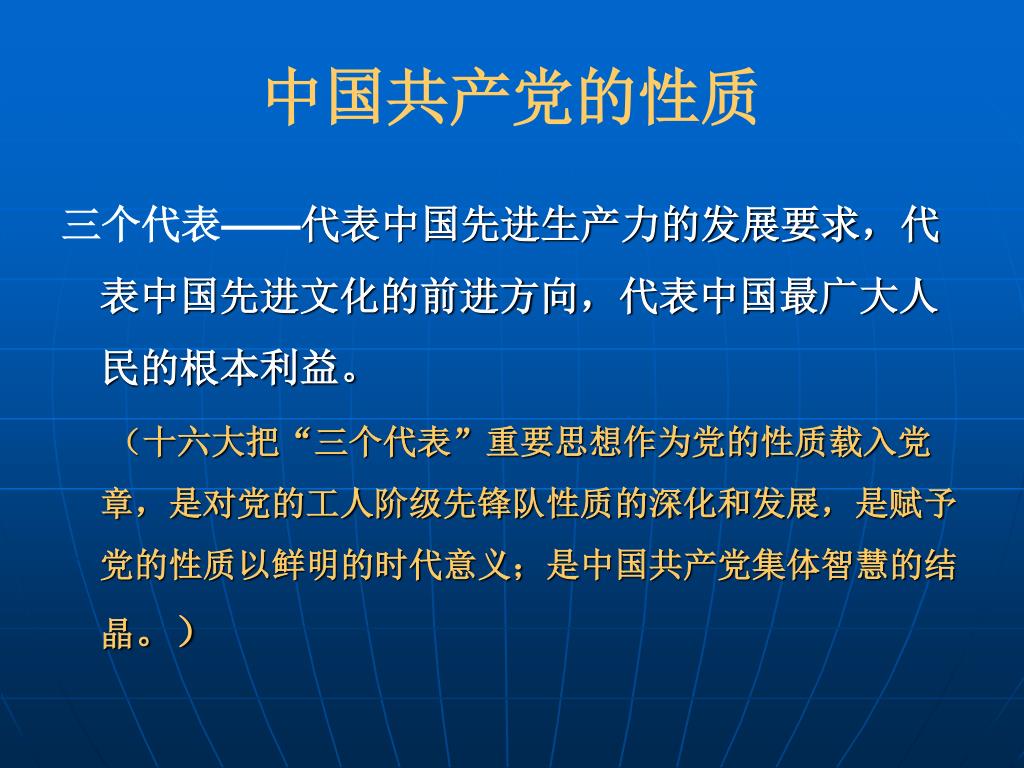 中国共产党的性质

三个代表——代表中国先进生产力的发展要求，代表中国先进文化的前进方向，代表中国最广大人民的根本利益。

（十六大把“三个代表”重要思想作为党的性质载入党章，是对党的工人阶级先锋队性质的深化和发展，是赋予党的性质以鲜明的时代意义；是中国共产党集体智慧的结晶。）